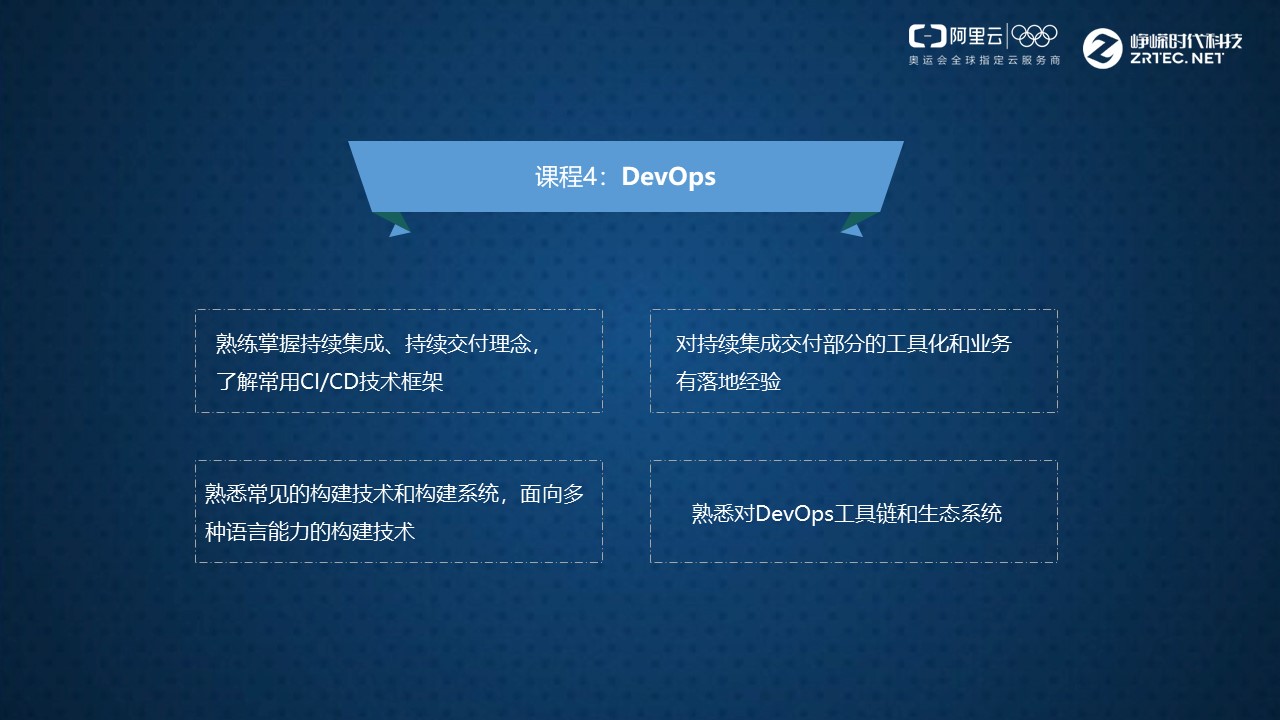 阿里云
奥运会全球指定云服务商

峥嵘时代科技
ZRTEC.NET

课程4：DevOps

熟练掌握持续集成、持续交付理念，了解常用CI/CD技术框架

对持续集成交付部分的工具化和业务有落地经验

熟悉常见的构建技术和构建系统，面向多种语言能力的构建技术

熟悉对DevOps工具链和生态系统